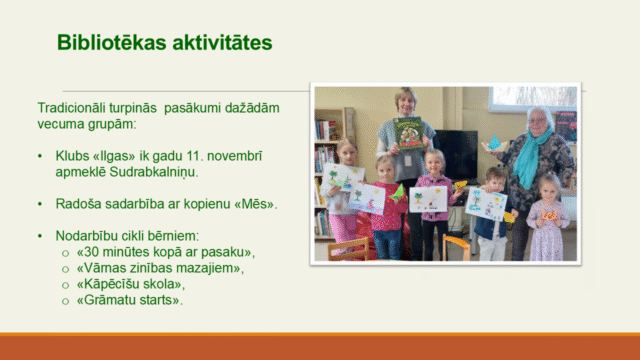 Bibliotēkas aktivitātes

Tradicionāli turpinās pasākumi dažādām vecuma grupām:

• Klubs «Ilgas» ik gadu 11. novembrī apmeklē Sudrabkalniņu.

• Radoša sadarbība ar kopienu «Mēs».

• Nodarbību cikli bērniem:
  o «30 minūtes kopā ar pasaku»,
  o «Vārnas zinības mazajiem»,
  o «Kāpēcīšu skola»,
  o «Grāmatu starts».